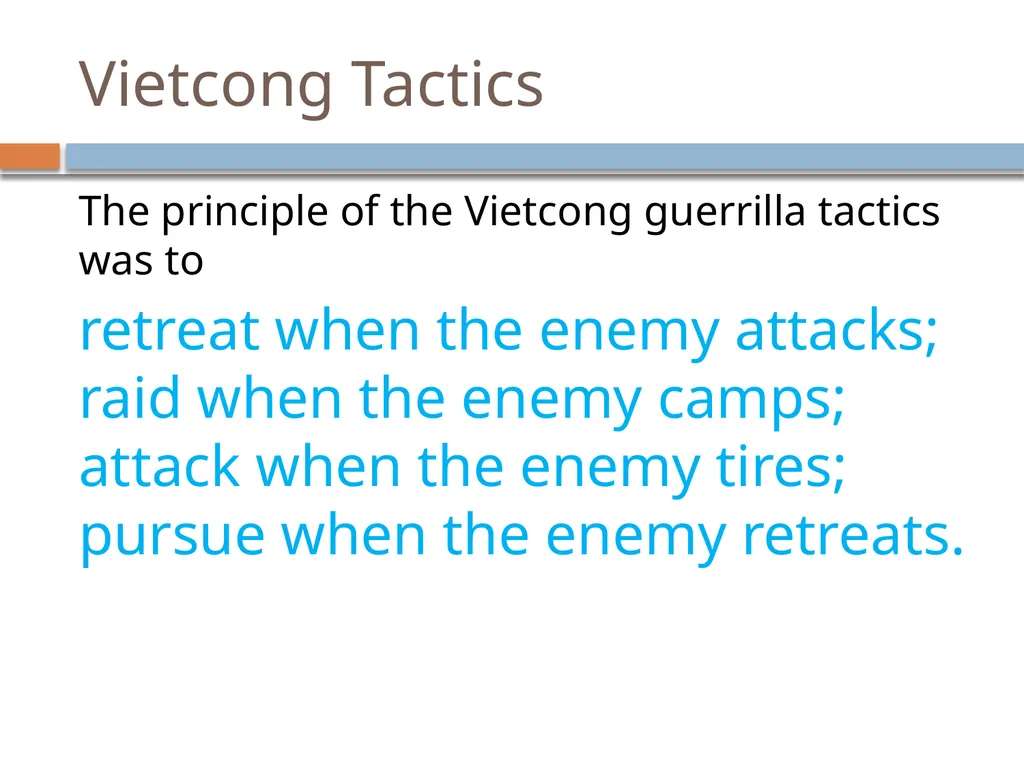 Vietcong Tactics

The principle of the Vietcong guerrilla tactics was to

retreat when the enemy attacks;
raid when the enemy camps;
attack when the enemy tires;
pursue when the enemy retreats.